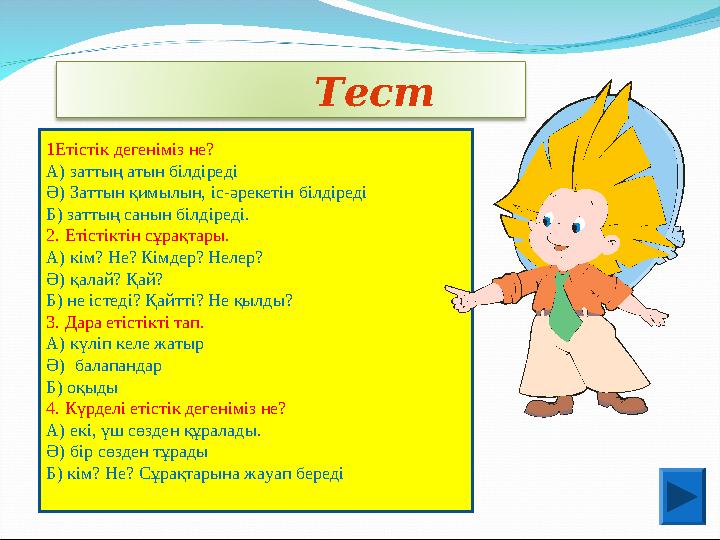 Тест

1Етістік дегеніміз не?
А) заттың атын білдіреді
Ә) Заттын қимылын, іс-әрекетін білдіреді
Б) заттың санын білдіреді.
2. Етістіктін сұрақтары.
А) кім? Не? Кімдер? Нелер?
Ә) қалай? Қай?
Б) не істеді? Қайтті? Не қылды?
3. Дара етістікті тап.
А) күліп келе жатыр
Ә) балапандар
Б) оқыды
4. Күрделі етістік дегеніміз не?
А) екі, үш сөзден құралады.
Ә) бір сөзден тұрады
Б) кім? Не? Сұрақтарына жауап береді